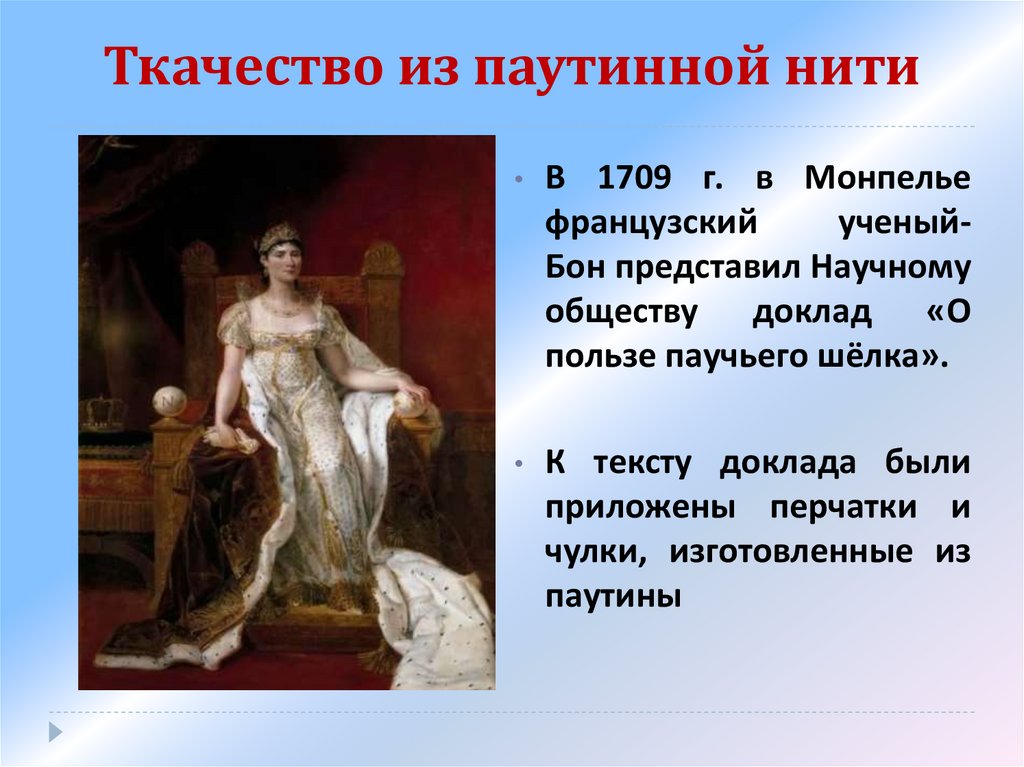 Ткачество из паутинной нити

• В 1709 г. в Монпелье французский ученый-Бон представил Научному обществу доклад «О пользе паучьего шёлка».

• К тексту доклада были приложены перчатки и чулки, изготовленные из паутины